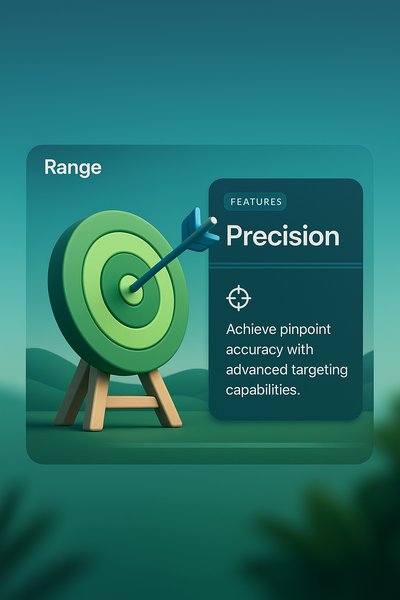 Range

FEATURES

Precision

Achieve pinpoint accuracy with advanced targeting capabilities.